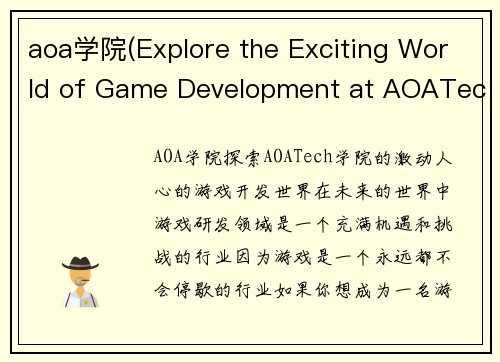 aoa学院(Explore the Exciting World of Game Development at AOATec

AOA学院探索AOATech学院的激动人心的游戏开发世界在未来的世界中游戏研发领域是一个充满机遇和挑战的行业因为游戏是一个永远都不会停歇的行业如果你想成为一名游